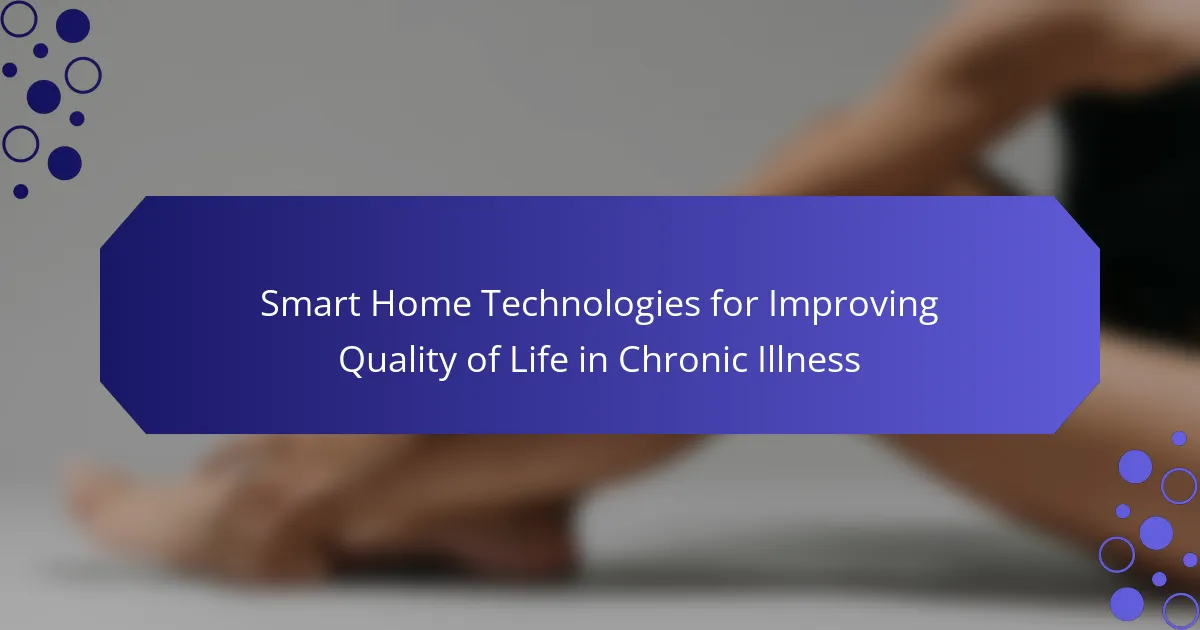 Smart Home Technologies for Improving Quality of Life in Chronic Illness